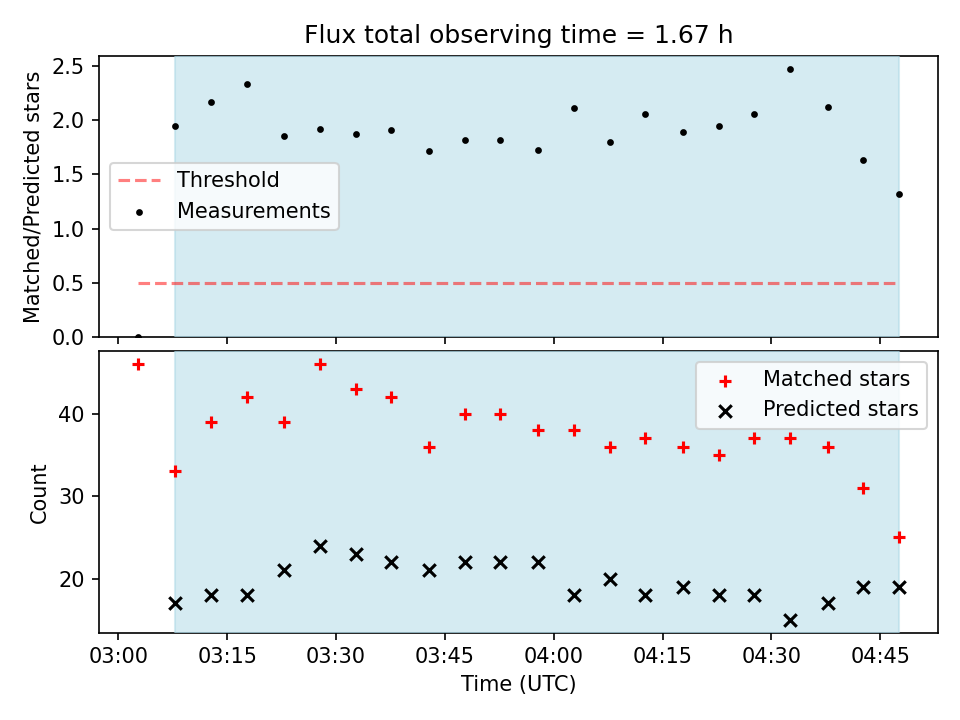 Flux total observing time = 1.67 h

Matched/Predicted stars

2.5
2.0
1.5
1.0
0.5
0.0

Threshold
Measurements

Count

40
30
20

Matched stars
Predicted stars

03:00 03:15 03:30 03:45 04:00 04:15 04:30 04:45

Time (UTC)